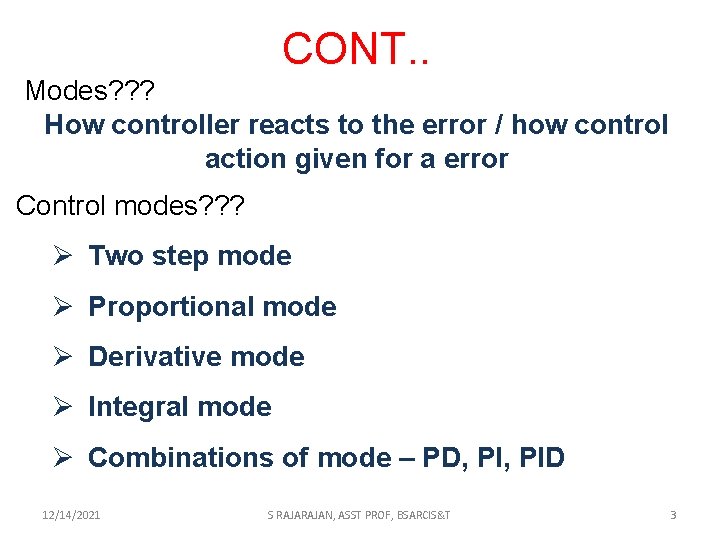 CONT..

Modes???

How controller reacts to the error / how control action given for a error

Control modes???

➢ Two step mode

➢ Proportional mode

➢ Derivative mode

➢ Integral mode

➢ Combinations of mode – PD, PI, PID

12/14/2021 S RAJARAJAN, ASST PROF, BSARCIS&T 3